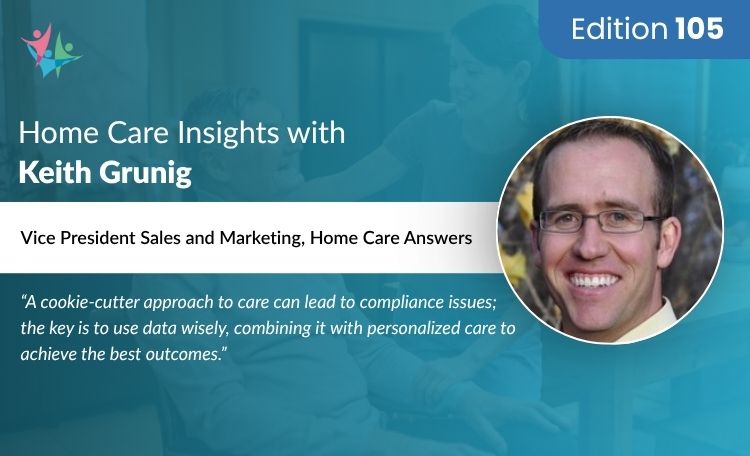 Edition 105

Home Care Insights with
Keith Grunig

Vice President Sales and Marketing, Home Care Answers

"A cookie-cutter approach to care can lead to compliance issues; the key is to use data wisely, combining it with personalized care to achieve the best outcomes."